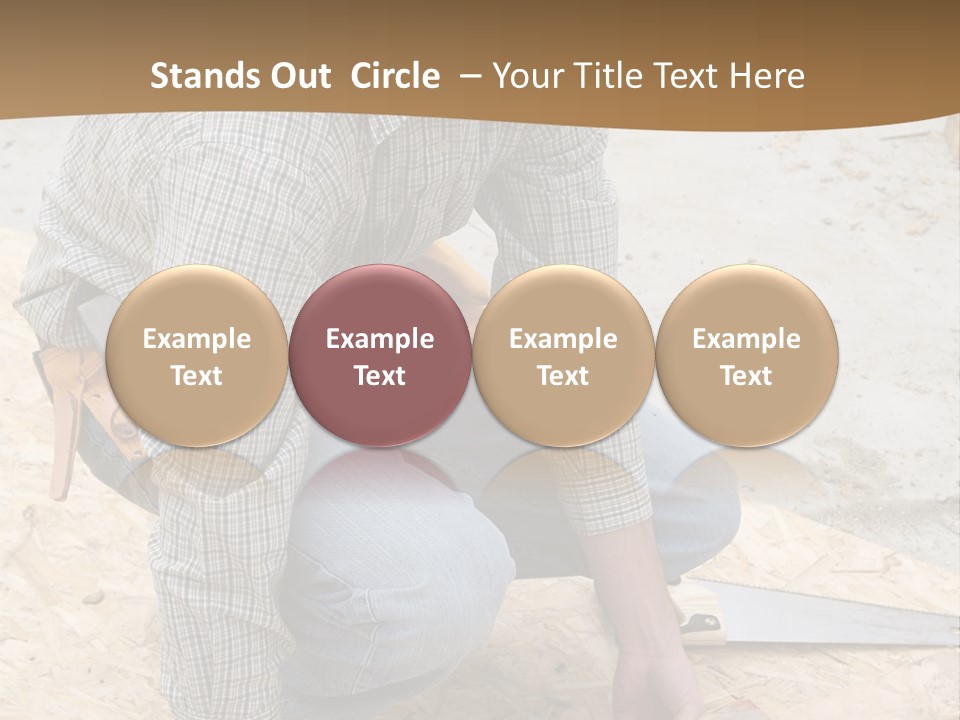 Stands Out Circle – Your Title Text Here

Example Text

Example Text

Example Text

Example Text